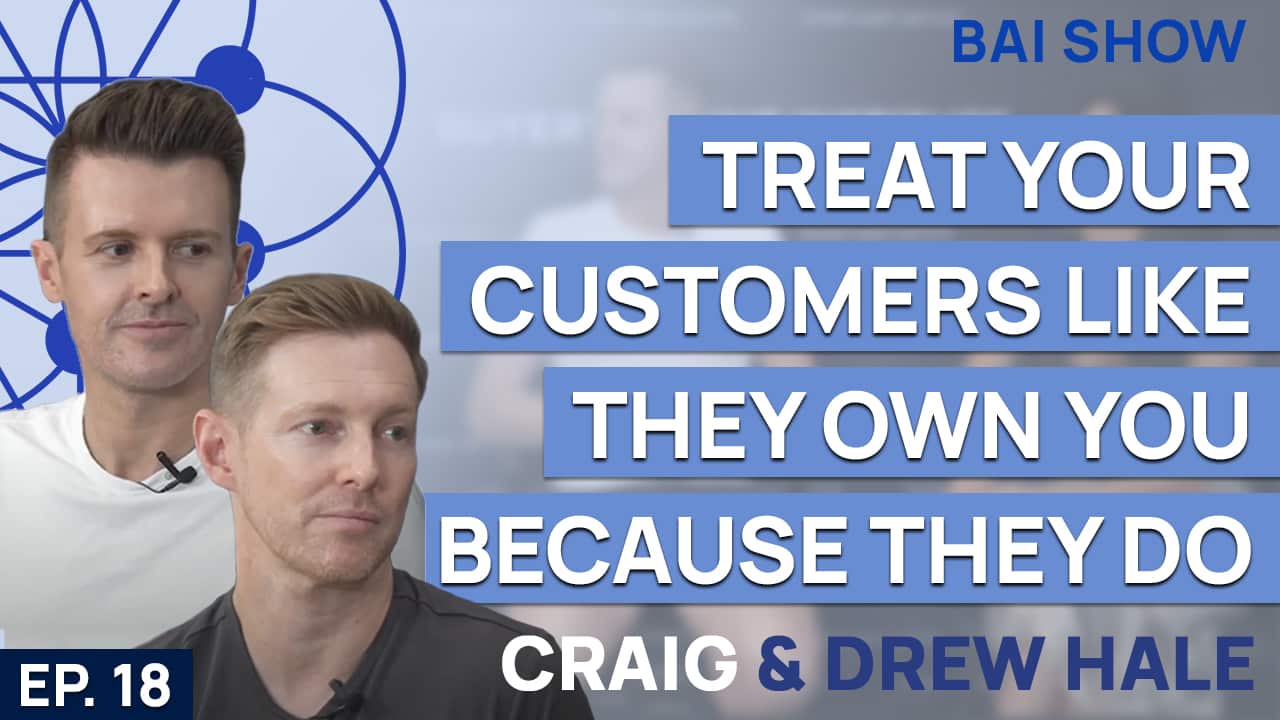 BAI SHOW

TREAT YOUR CUSTOMERS LIKE THEY OWN YOU BECAUSE THEY DO

CRAIG & DREW HALE

EP. 18